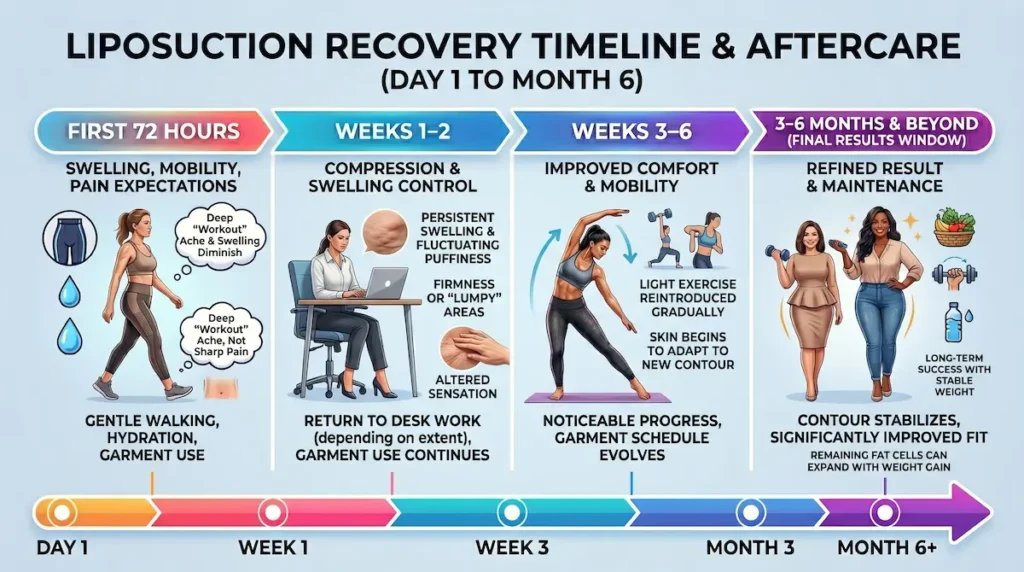 LIPOSUCTION RECOVERY TIMELINE & AFTERCARE
(DAY 1 TO MONTH 6)

FIRST 72 HOURS

SWELLING, MOBILITY, PAIN EXPECTATIONS

Deep "Workout" Ache & Swelling Diminish

Deep "Workout" Ache, Not Sharp Pain

GENTLE WALKING, HYDRATION, GARMENT USE

WEEKS 1–2

COMPRESSION & SWELLING CONTROL

PERSISTENT SWELLING & FLUCTUATING PUFFINESS

FIRMNESS OR "LUMPY" AREAS

ALTERED SENSATION

RETURN TO DESK WORK (depending on extent), GARMENT USE CONTINUES

WEEKS 3–6

IMPROVED COMFORT & MOBILITY

LIGHT EXERCISE REINTRODUCED GRADUALLY

SKIN BEGINS TO ADAPT TO NEW CONTOUR

NOTICEABLE PROGRESS, GARMENT SCHEDULE EVOLVES

3–6 MONTHS & BEYOND
(FINAL RESULTS WINDOW)

REFINED RESULT & MAINTENANCE

LONG-TERM SUCCESS WITH STABLE WEIGHT

CONTOUR STABILIZES, SIGNIFICANTLY IMPROVED FIT

REMAINING FAT CELLS CAN EXPAND WITH WEIGHT GAIN

DAY 1

WEEK 1

WEEK 3

MONTH 3

MONTH 6+